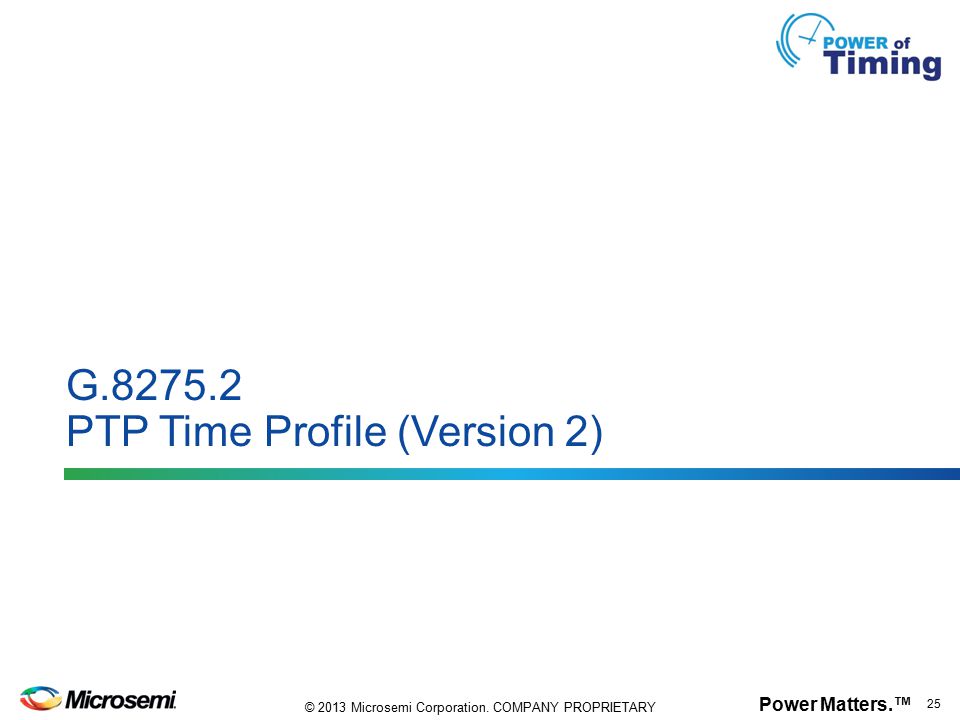 POWER of Timing

G.8275.2
PTP Time Profile (Version 2)

Microsemi.

© 2013 Microsemi Corporation. COMPANY PROPRIETARY

Power Matters.™ 25